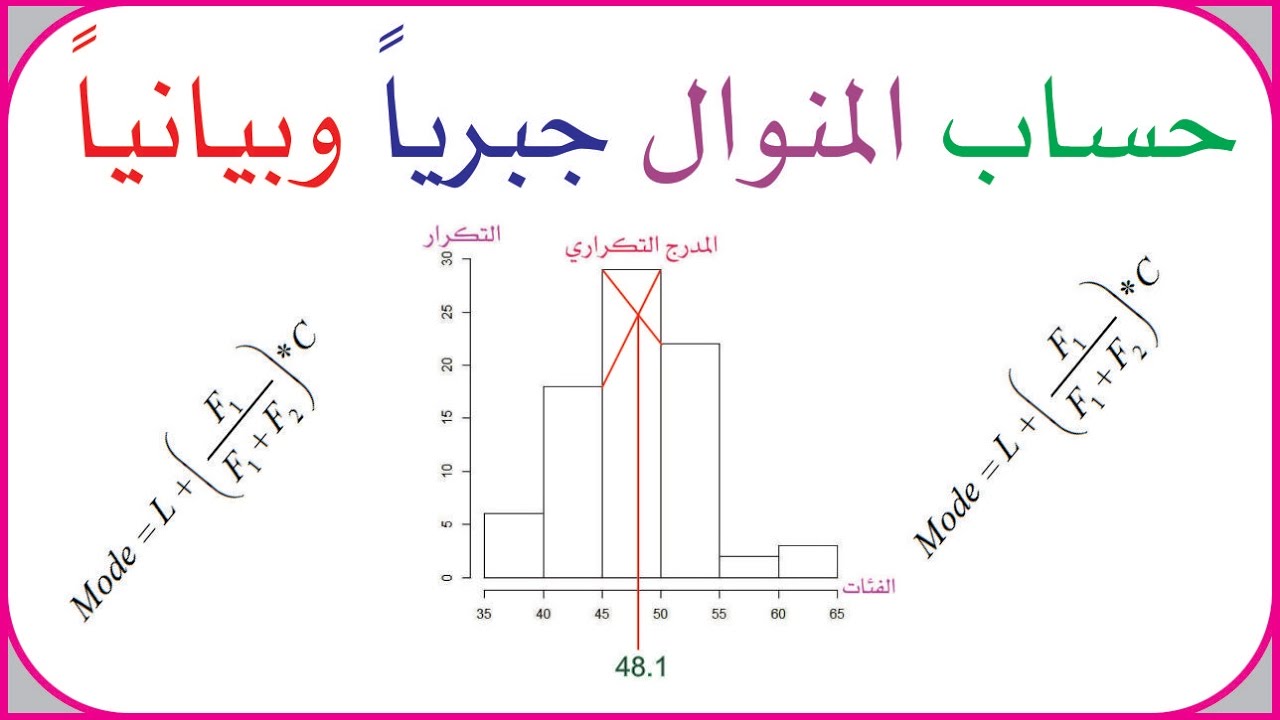 حساب المنوال جبرياً وبيانياً

$Mode = L + \left(\frac{F_1}{F_1 + F_2}\right) * C$

التكرار

المدرج التكراري

30
25
20
15
10
5
0

35 40 45 50 55 60 65

الفئات

48.1

$Mode = L + \left(\frac{F_1}{F_1 + F_2}\right) * C$